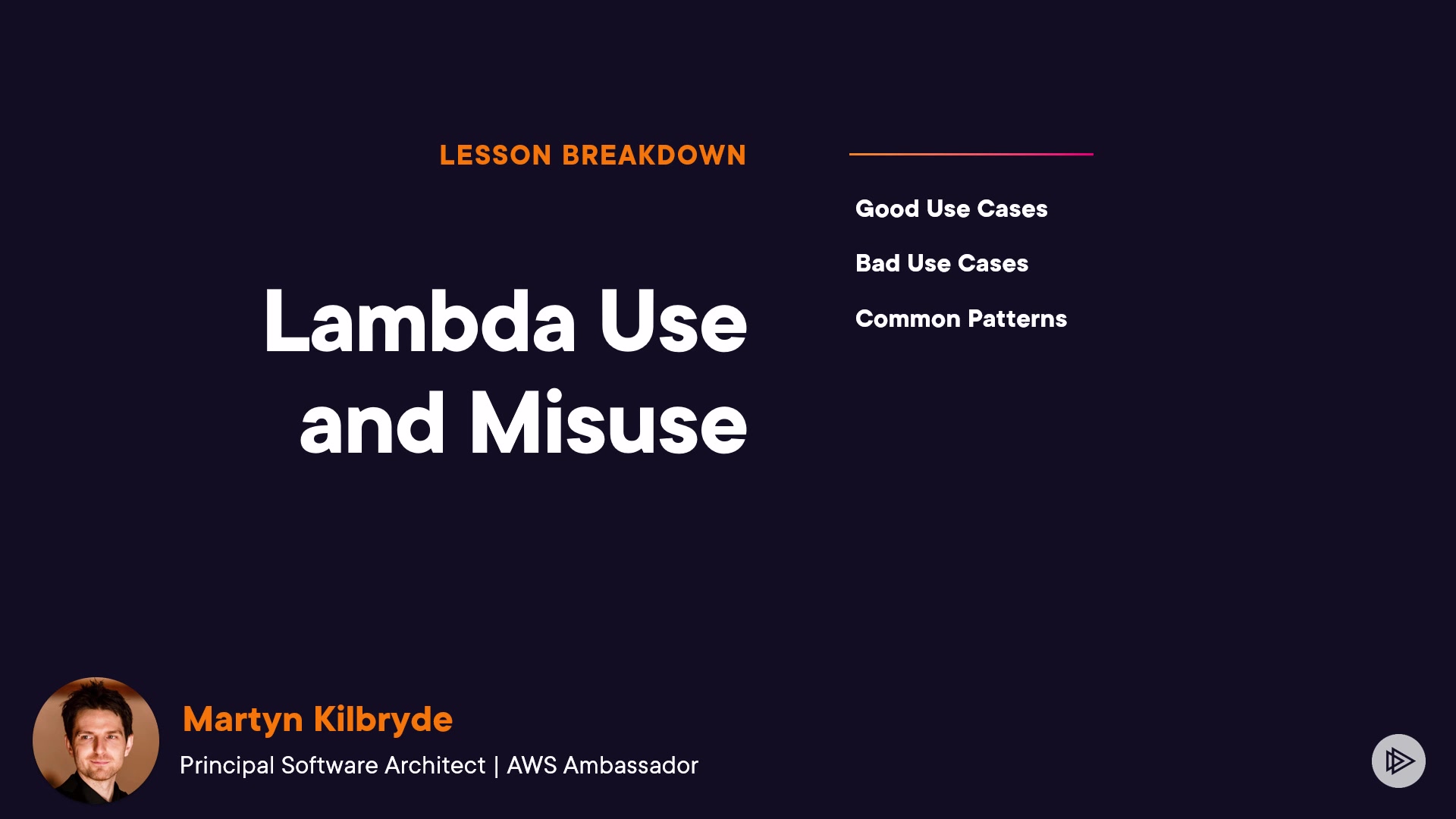 LESSON BREAKDOWN

Lambda Use and Misuse

Good Use Cases

Bad Use Cases

Common Patterns

Martyn Kilbryde

Principal Software Architect | AWS Ambassador